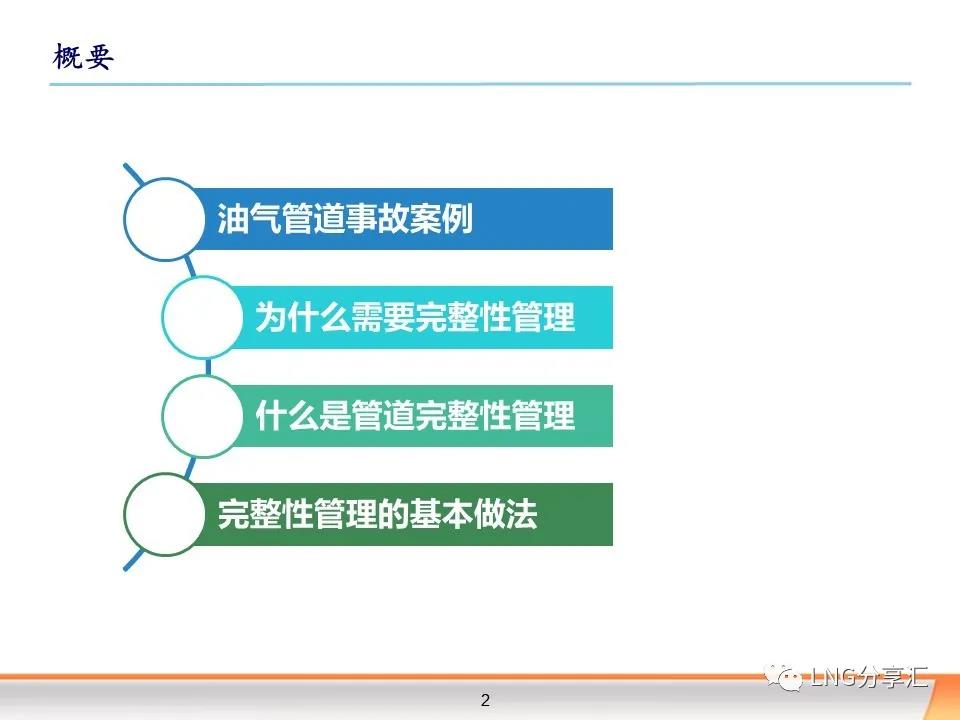 概要

油气管道事故案例

为什么需要完整性管理

什么是管道完整性管理

完整性管理的基本做法

LNG分享汇

2